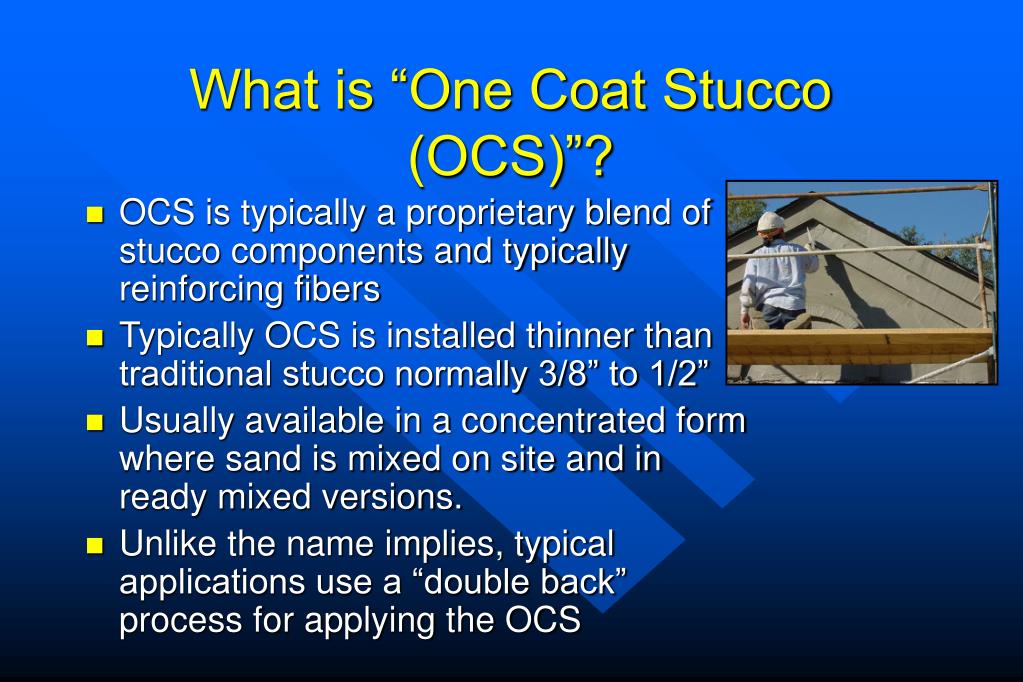 What is “One Coat Stucco (OCS)”?

- OCS is typically a proprietary blend of stucco components and typically reinforcing fibers
- Typically OCS is installed thinner than traditional stucco normally 3/8” to 1/2”
- Usually available in a concentrated form where sand is mixed on site and in ready mixed versions.
- Unlike the name implies, typical applications use a “double back” process for applying the OCS